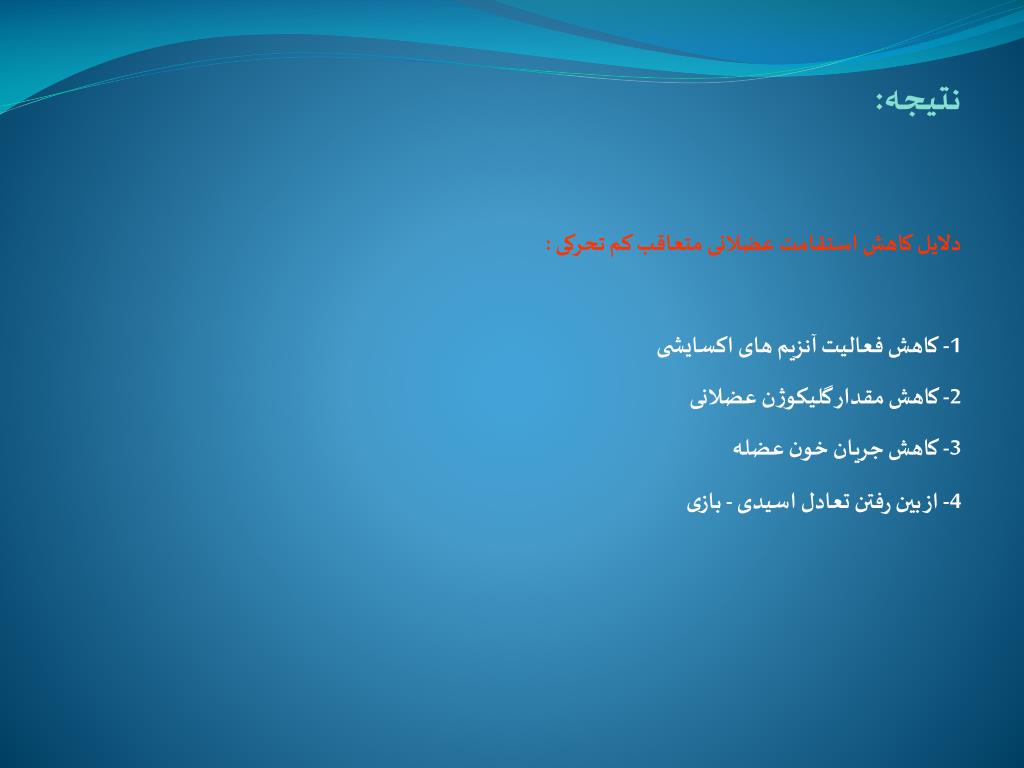 نتیجه:

دلایل کاهش استقامت عضلانی متعاقب کم تحرکی :

1- کاهش فعالیت آنزیم های اکسایشی

2- کاهش مقدار گلیکوژن عضلانی

3- کاهش جریان خون عضله

4- از بین رفتن تعادل اسیدی - بازی